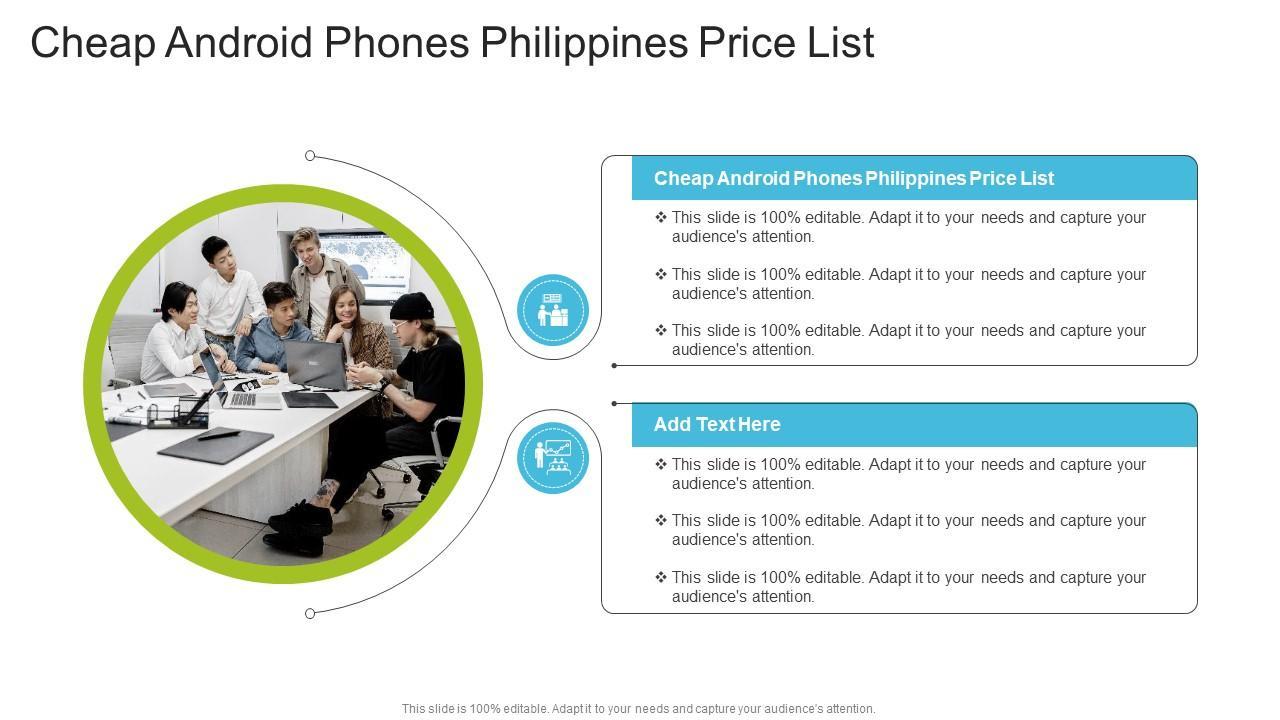 Cheap Android Phones Philippines Price List

Cheap Android Phones Philippines Price List

❖ This slide is 100% editable. Adapt it to your needs and capture your audience's attention.

❖ This slide is 100% editable. Adapt it to your needs and capture your audience's attention.

❖ This slide is 100% editable. Adapt it to your needs and capture your audience's attention.

Add Text Here

❖ This slide is 100% editable. Adapt it to your needs and capture your audience's attention.

❖ This slide is 100% editable. Adapt it to your needs and capture your audience's attention.

❖ This slide is 100% editable. Adapt it to your needs and capture your audience's attention.

This slide is 100% editable. Adapt it to your needs and capture your audience's attention.